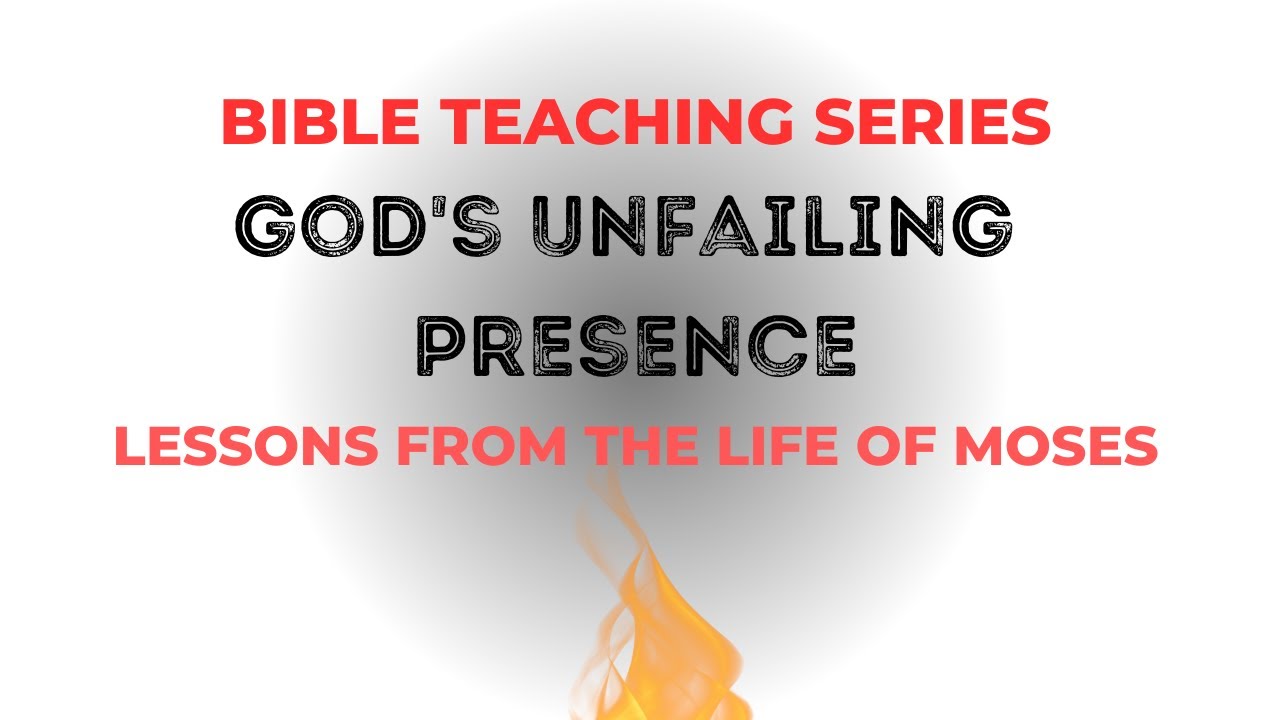 BIBLE TEACHING SERIES
GOD'S UNFAILING PRESENCE
LESSONS FROM THE LIFE OF MOSES